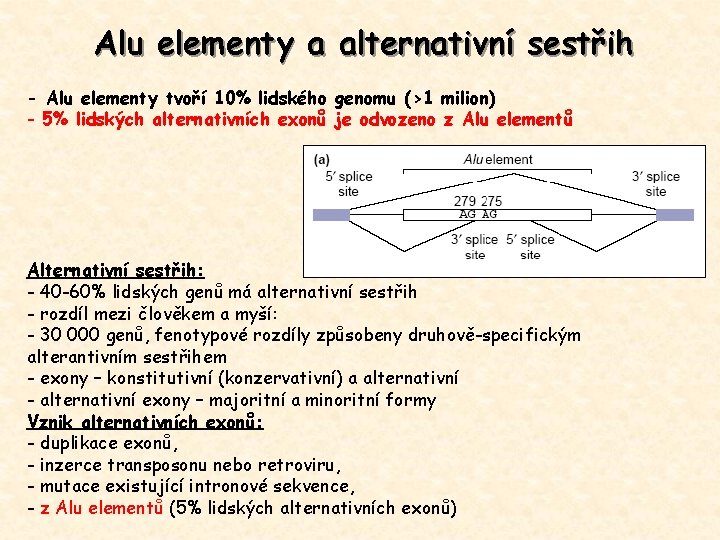 Alu elementy a alternativní sestřih

- Alu elementy tvoří 10% lidského genomu (>1 milion)
- 5% lidských alternativních exonů je odvozeno z Alu elementů

(a) Alu element
5′ splice site
3′ splice site
279 275
AG AG
3′ splice site
5′ splice site

Alternativní sestřih:
- 40-60% lidských genů má alternativní sestřih
- rozdíl mezi člověkem a myší:
- 30 000 genů, fenotypové rozdíly způsobeny druhově-specifickým alterantivním sestřihem
- exony – konstitutivní (konzervativní) a alternativní
- alternativní exony – majoritní a minoritní formy
Vznik alternativních exonů:
- duplikace exonů,
- inzerce transposonu nebo retroviru,
- mutace existující intronové sekvence,
- z Alu elementů (5% lidských alternativních exonů)